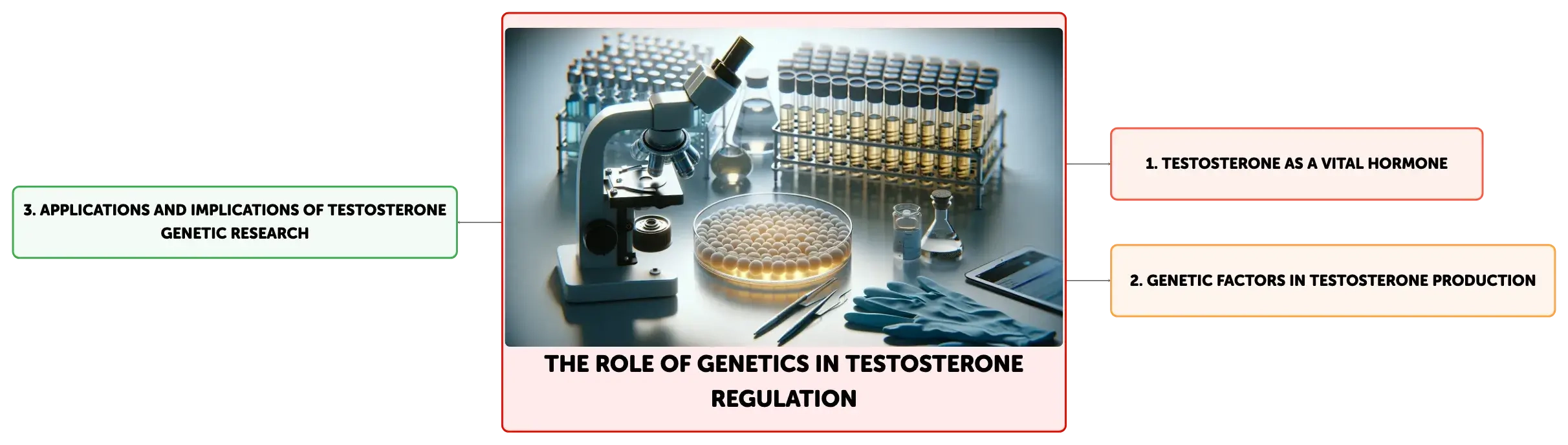 THE ROLE OF GENETICS IN TESTOSTERONE REGULATION

1. TESTOSTERONE AS A VITAL HORMONE

2. GENETIC FACTORS IN TESTOSTERONE PRODUCTION

3. APPLICATIONS AND IMPLICATIONS OF TESTOSTERONE GENETIC RESEARCH